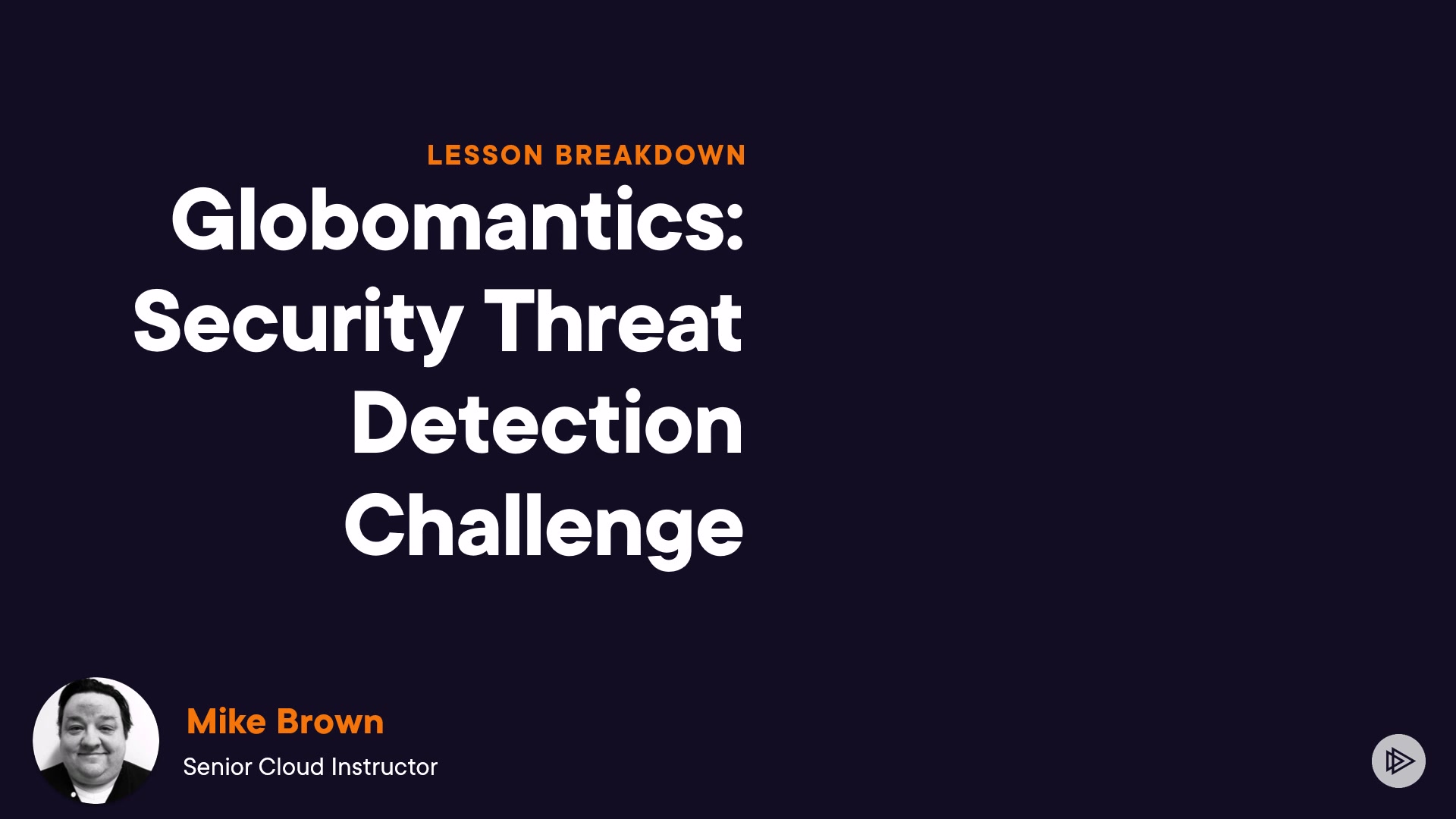 LESSON BREAKDOWN

Globomantics: Security Threat Detection Challenge

Mike Brown

Senior Cloud Instructor